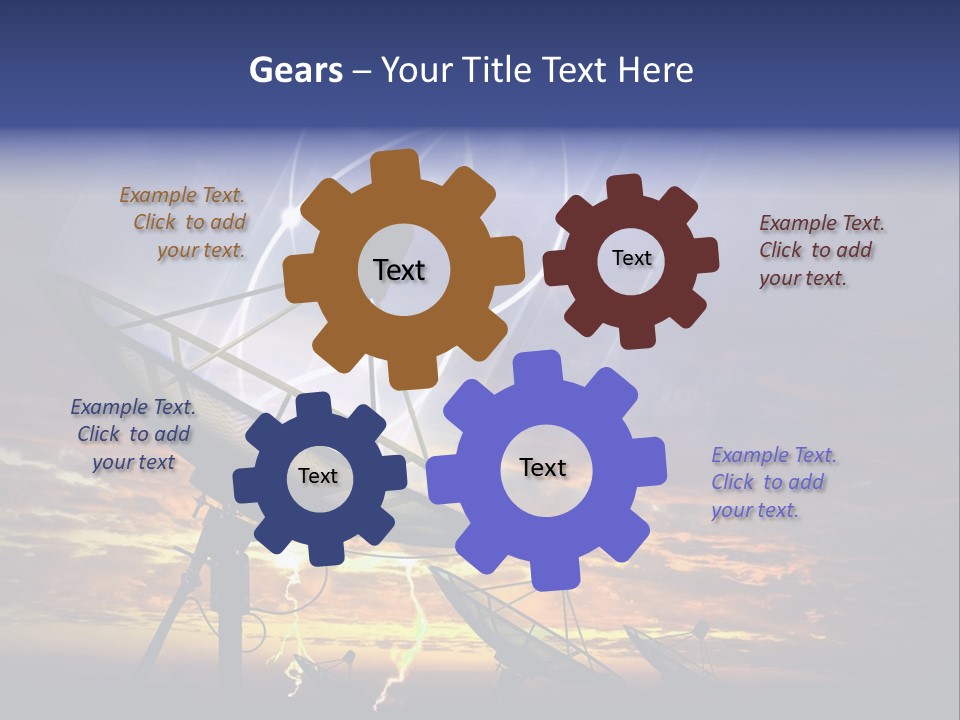 Gears – Your Title Text Here

Example Text. Click to add your text.

Text

Text

Example Text. Click to add your text.

Example Text. Click to add your text

Text

Text

Example Text. Click to add your text.